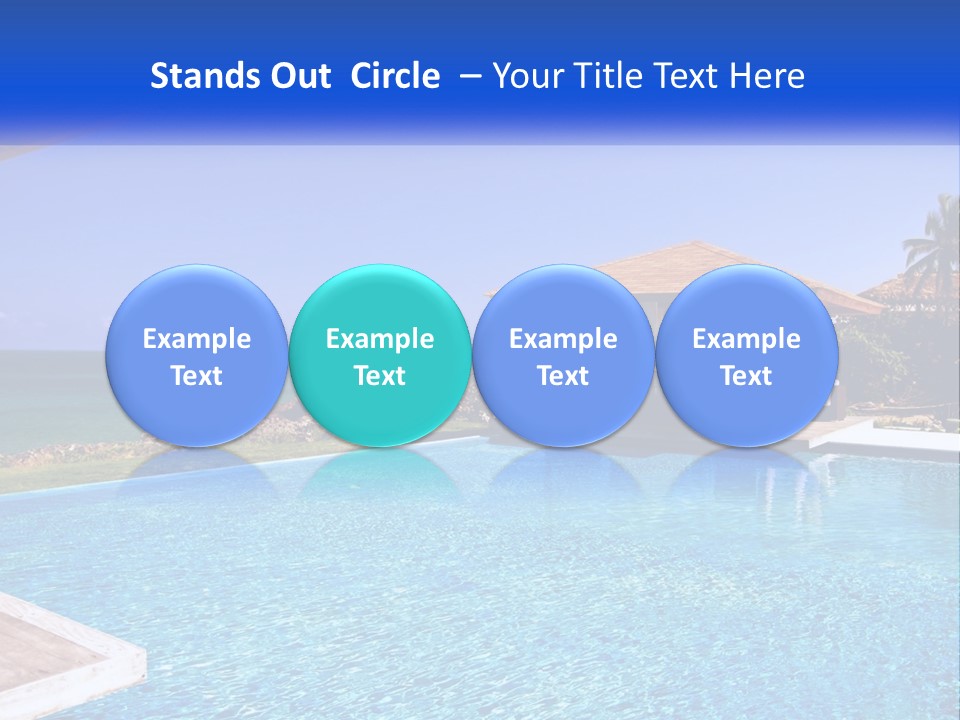 Stands Out Circle – Your Title Text Here

Example Text

Example Text

Example Text

Example Text